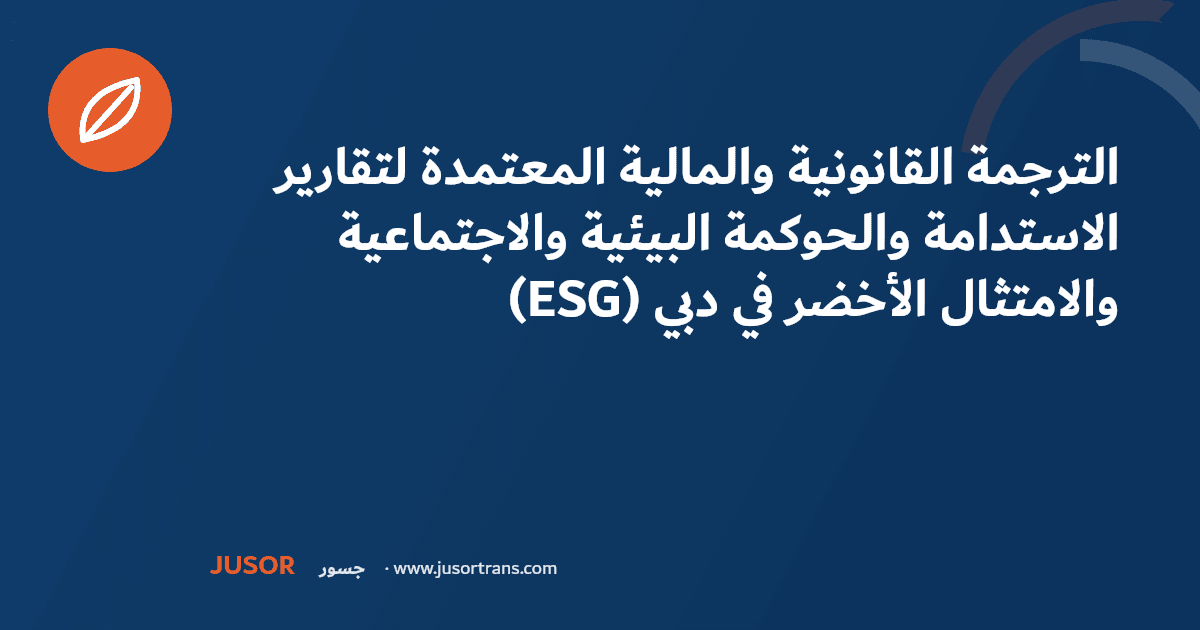 الترجمة القانونية والمالية المعتمدة لتقارير الاستدامة والحوكمة البيئية والاجتماعية والامتثال الأخضر في دبي (ESG)

JUSOR جسور · www.jusortrans.com